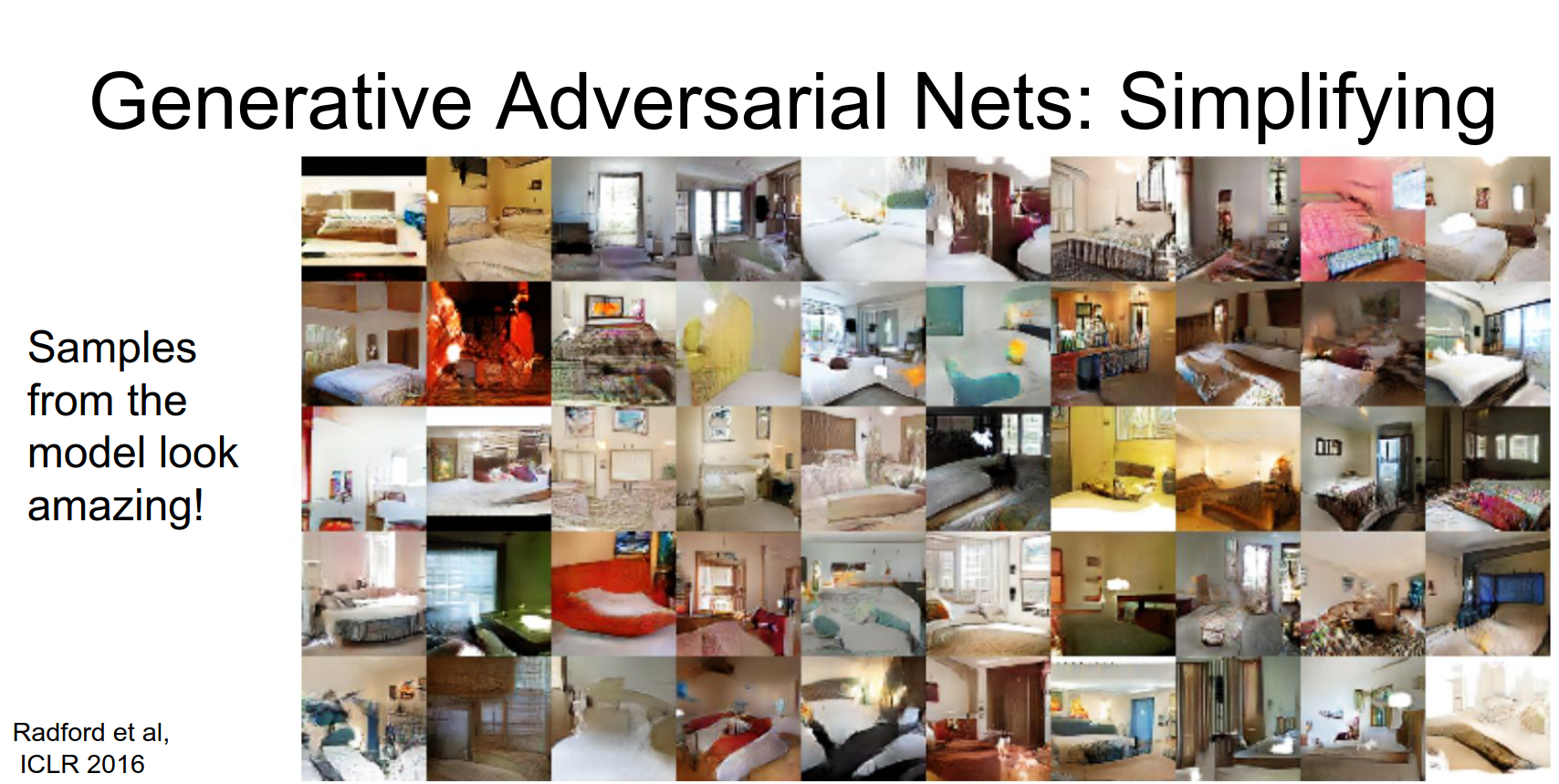 Generative Adversarial Nets: Simplifying

Samples from the model look amazing!

Radford et al, ICLR 2016